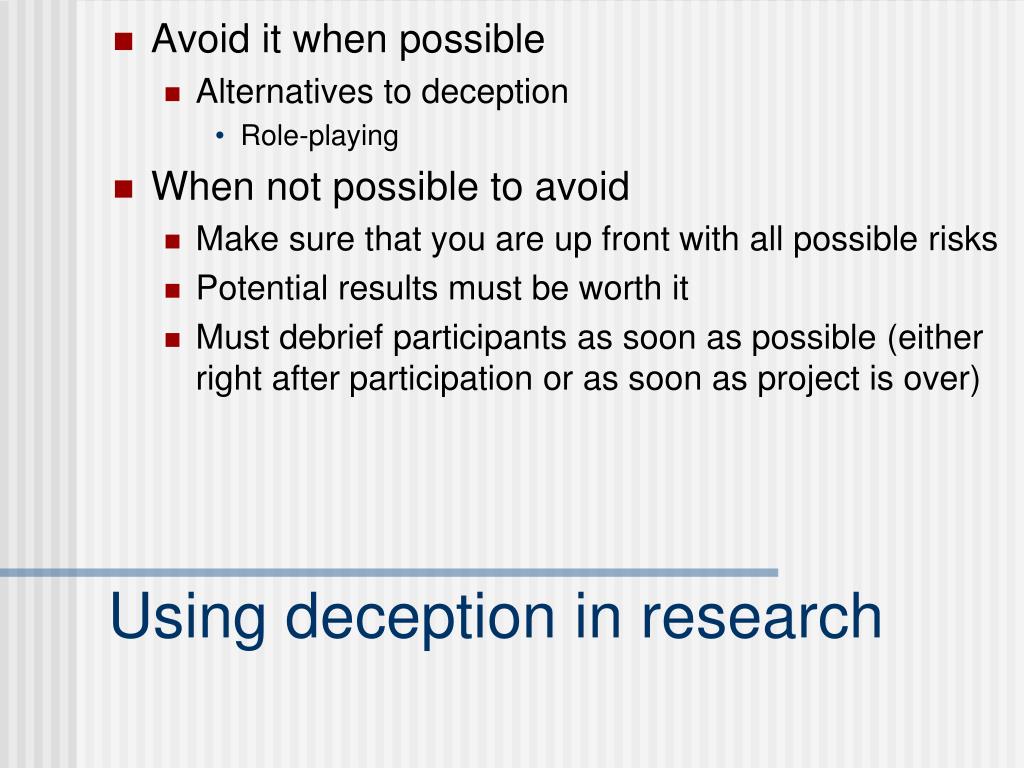 Avoid it when possible
Alternatives to deception
Role-playing
When not possible to avoid
Make sure that you are up front with all possible risks
Potential results must be worth it
Must debrief participants as soon as possible (either right after participation or as soon as project is over)

Using deception in research